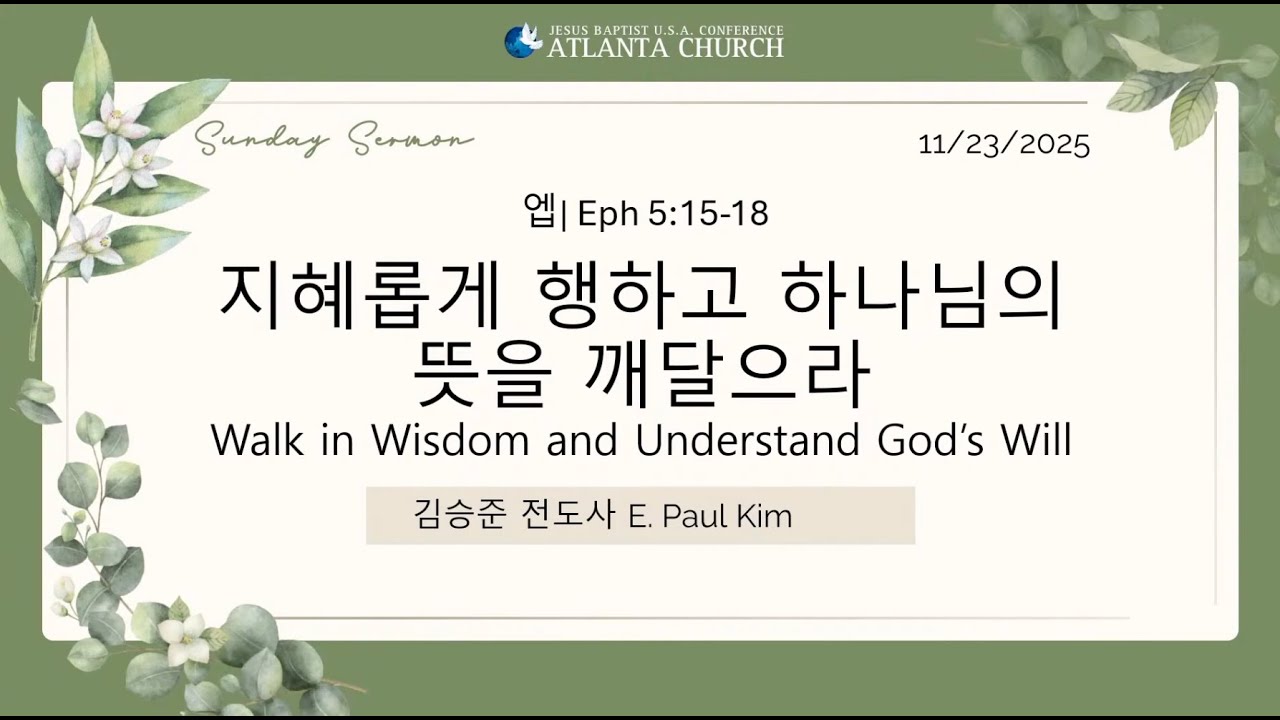 JESUS BAPTIST U.S.A. CONFERENCE
ATLANTA CHURCH

Sunday Sermon

11/23/2025

엡| Eph 5:15-18

지혜롭게 행하고 하나님의 뜻을 깨달으라

Walk in Wisdom and Understand God's Will

김승준 전도사 E. Paul Kim